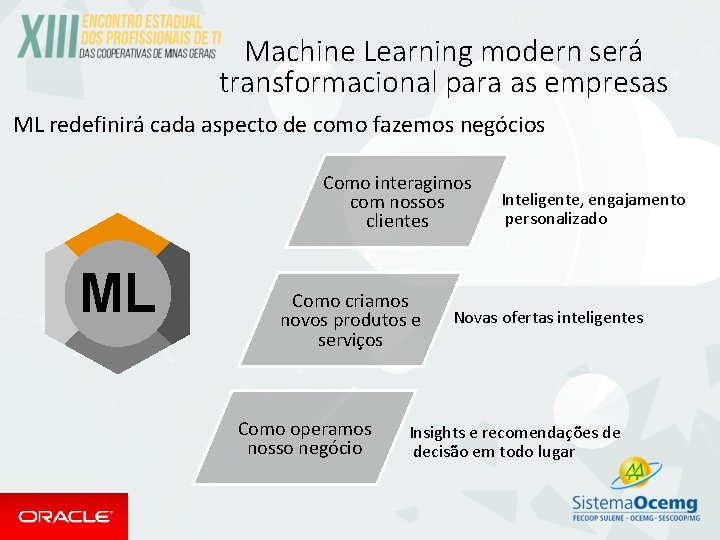 XIII ENCONTRO ESTADUAL DOS PROFISSIONAIS DE TI DAS COOPERATIVAS DE MINAS GERAIS

Machine Learning modern será transformacional para as empresas

ML redefinirá cada aspecto de como fazemos negócios

ML

Como interagimos com nossos clientes

Inteligente, engajamento personalizado

Como criamos novos produtos e serviços

Novas ofertas inteligentes

Como operamos nosso negócio

Insights e recomendações de decisão em todo lugar

ORACLE

SistemaOcemg
FECOOP SULENE - OCEMG - SESCOOP/MG